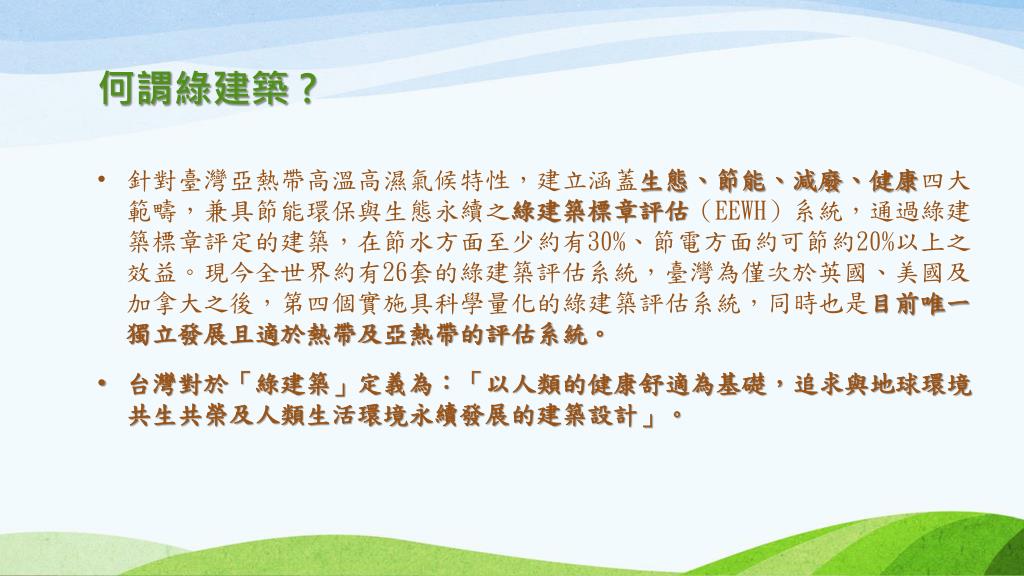 何謂綠建築？

• 針對臺灣亞熱帶高溫高濕氣候特性，建立涵蓋生態、節能、減廢、健康四大範疇，兼具節能環保與生態永續之綠建築標章評估（EEWH）系統，通過綠建築標章評定的建築，在節水方面至少約有30%、節電方面約可節約20%以上之效益。現今全世界約有26套的綠建築評估系統，臺灣為僅次於英國、美國及加拿大之後，第四個實施具科學量化的綠建築評估系統，同時也是目前唯一獨立發展且適於熱帶及亞熱帶的評估系統。

• 台灣對於「綠建築」定義為：「以人類的健康舒適為基礎，追求與地球環境共生共榮及人類生活環境永續發展的建築設計」。